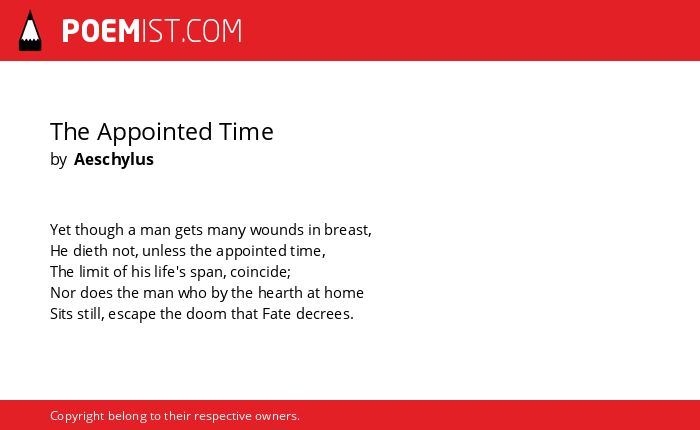 POEMIST.COM

The Appointed Time
by Aeschylus

Yet though a man gets many wounds in breast,
He dieth not, unless the appointed time,
The limit of his life's span, coincide;
Nor does the man who by the hearth at home
Sits still, escape the doom that Fate decrees.

Copyright belong to their respective owners.